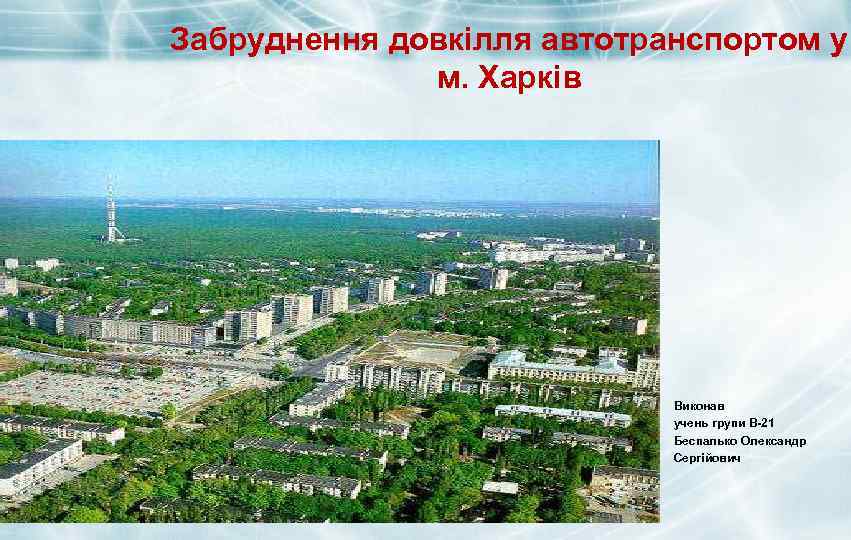 Забруднення довкілля автотранспортом у м. Харків

Виконав
учень групи В-21
Беспалько Олександр
Сергійович